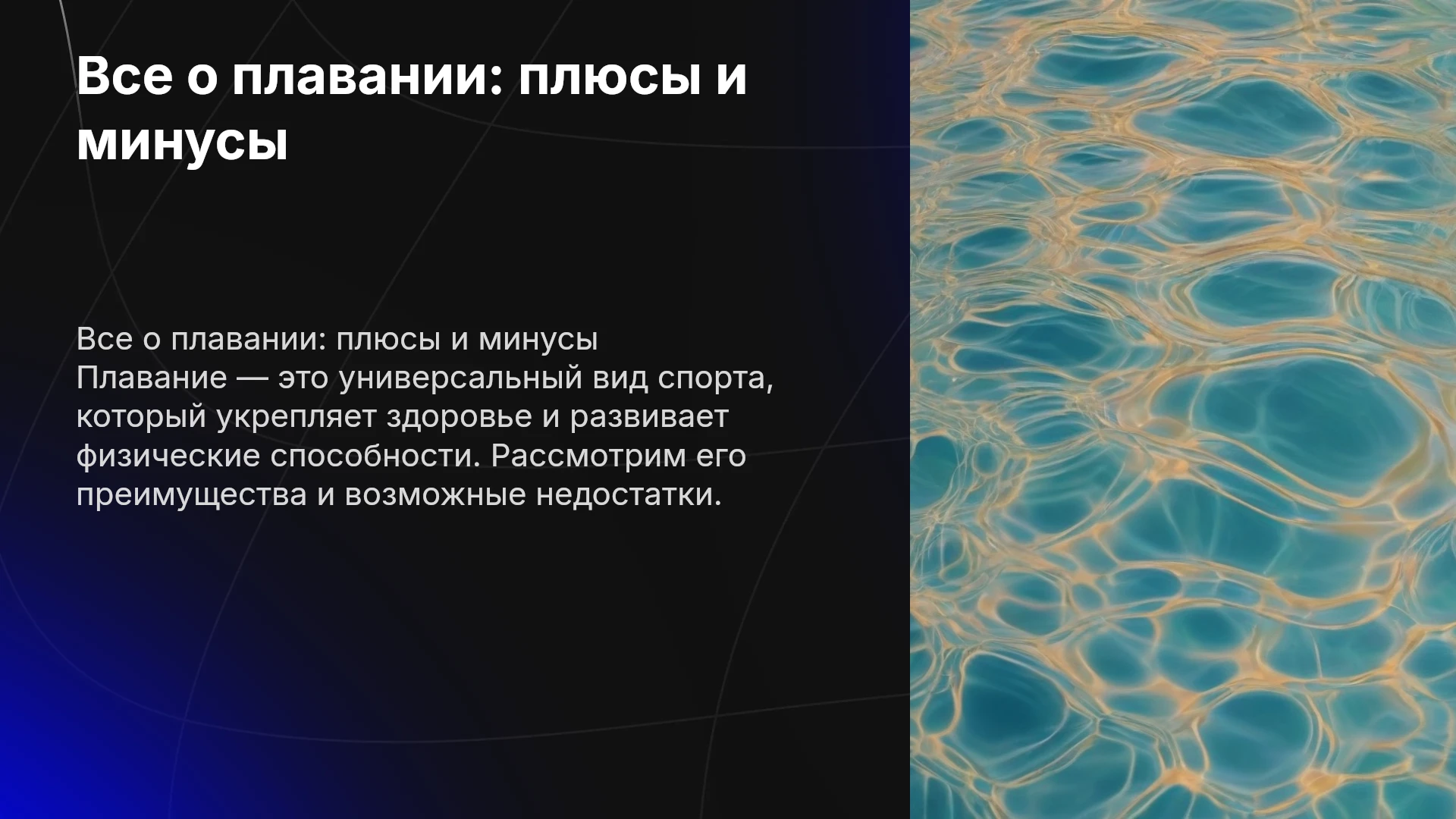 Все о плавании: плюсы и минусы

Все о плавании: плюсы и минусы
Плавание — это универсальный вид спорта, который укрепляет здоровье и развивает физические способности. Рассмотрим его преимущества и возможные недостатки.